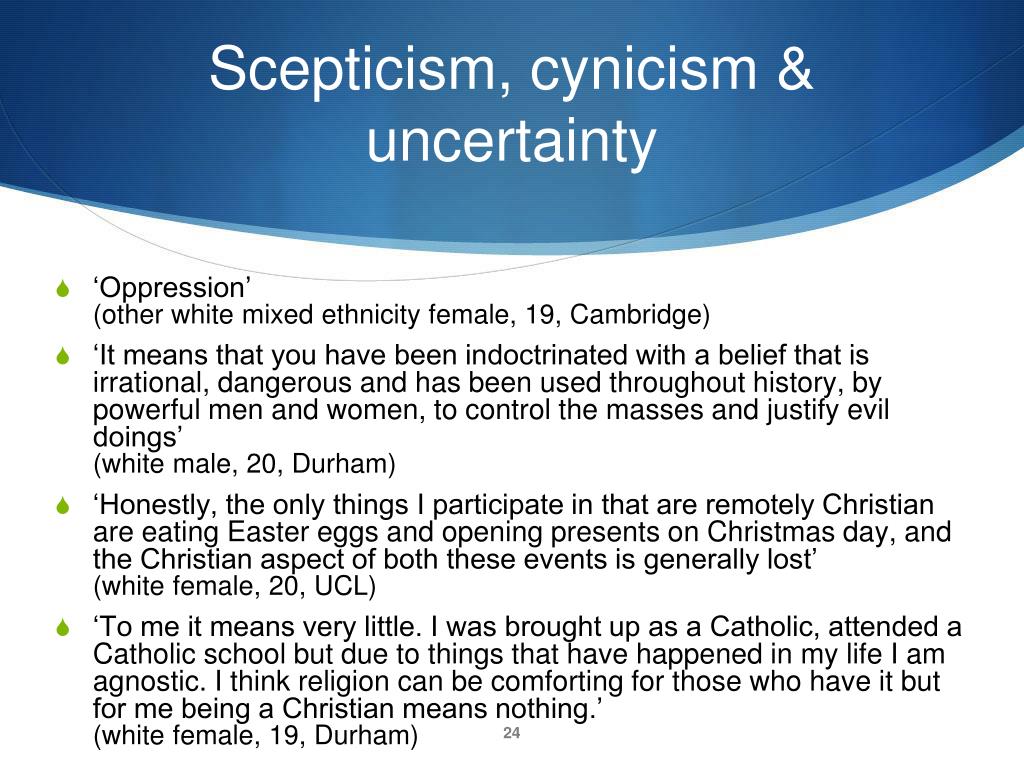 Scepticism, cynicism & uncertainty

‘Oppression’
(other white mixed ethnicity female, 19, Cambridge)

‘It means that you have been indoctrinated with a belief that is irrational, dangerous and has been used throughout history, by powerful men and women, to control the masses and justify evil doings’
(white male, 20, Durham)

‘Honestly, the only things I participate in that are remotely Christian are eating Easter eggs and opening presents on Christmas day, and the Christian aspect of both these events is generally lost’
(white female, 20, UCL)

‘To me it means very little. I was brought up as a Catholic, attended a Catholic school but due to things that have happened in my life I am agnostic. I think religion can be comforting for those who have it but for me being a Christian means nothing.’
(white female, 19, Durham)

24